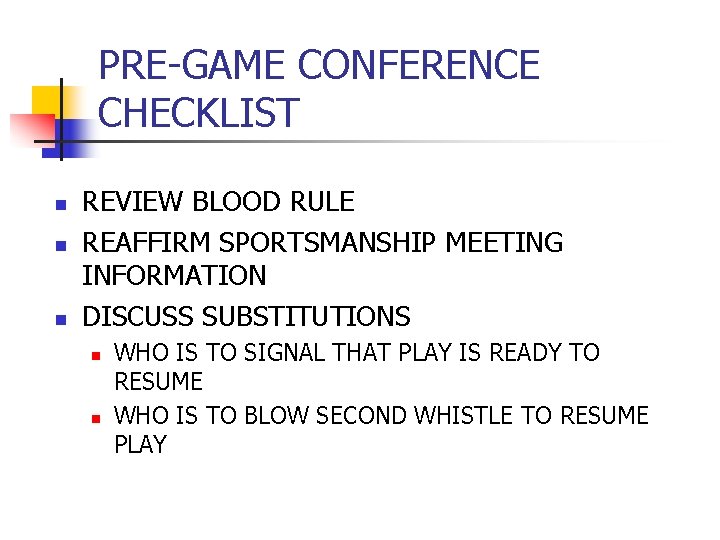 PRE-GAME CONFERENCE CHECKLIST

- REVIEW BLOOD RULE
- REAFFIRM SPORTSMANSHIP MEETING INFORMATION
- DISCUSS SUBSTITUTIONS
  - WHO IS TO SIGNAL THAT PLAY IS READY TO RESUME
  - WHO IS TO BLOW SECOND WHISTLE TO RESUME PLAY